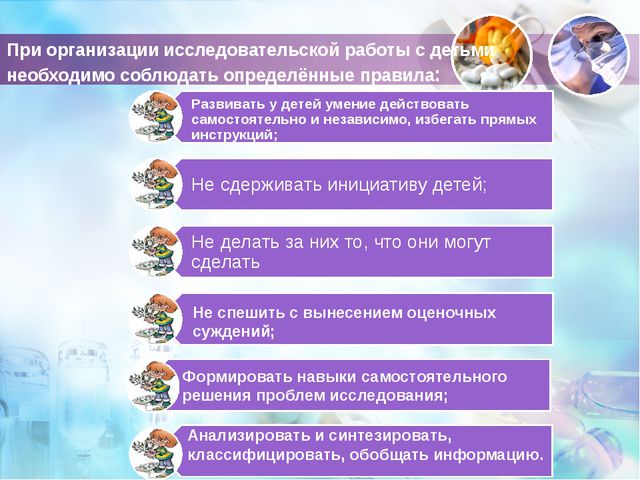 При организации исследовательской работы с детьми необходимо соблюдать определённые правила:

Развивать у детей умение действовать самостоятельно и независимо, избегать прямых инструкций;

Не сдерживать инициативу детей;

Не делать за них то, что они могут сделать

Не спешить с вынесением оценочных суждений;

Формировать навыки самостоятельного решения проблем исследования;

Анализировать и синтезировать, классифицировать, обобщать информацию.